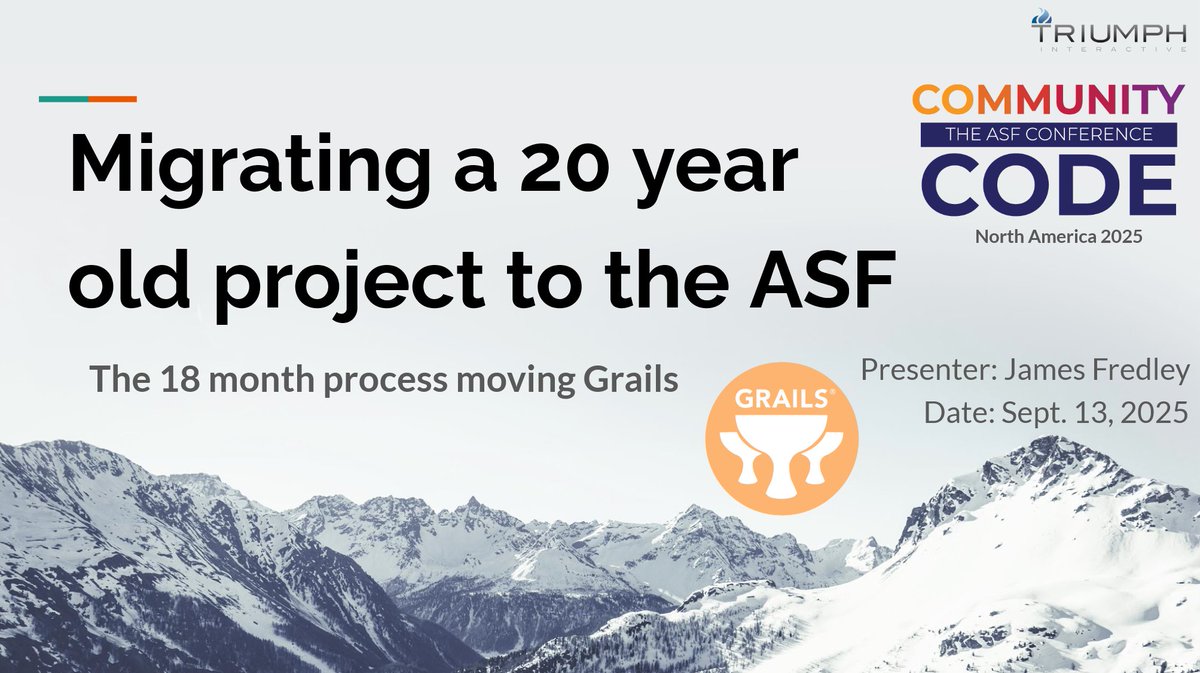 TRIUMPH
INTERACTIVE

COMMUNITY
THE ASF CONFERENCE
CODE
North America 2025

Migrating a 20 year old project to the ASF

The 18 month process moving Grails

GRAILS®

Presenter: James Fredley
Date: Sept. 13, 2025